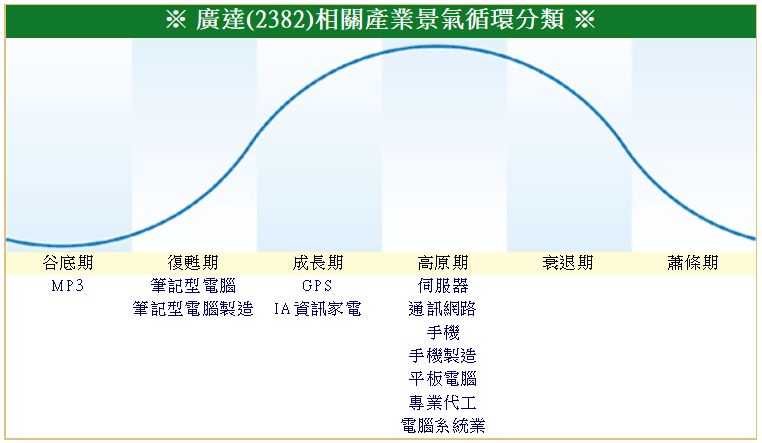 ※ 廣達(2382)相關產業景氣循環分類 ※

| 谷底期 | 復甦期 | 成長期 | 高原期 | 衰退期 | 蕭條期 |
|---|---|---|---|---|---|
| MP3 | 筆記型電腦 | GPS | 伺服器 | | |
| | 筆記型電腦製造 | IA資訊家電 | 通訊網路 | | |
| | | | 手機 | | |
| | | | 手機製造 | | |
| | | | 平板電腦 | | |
| | | | 專業代工 | | |
| | | | 電腦系統業 | | |